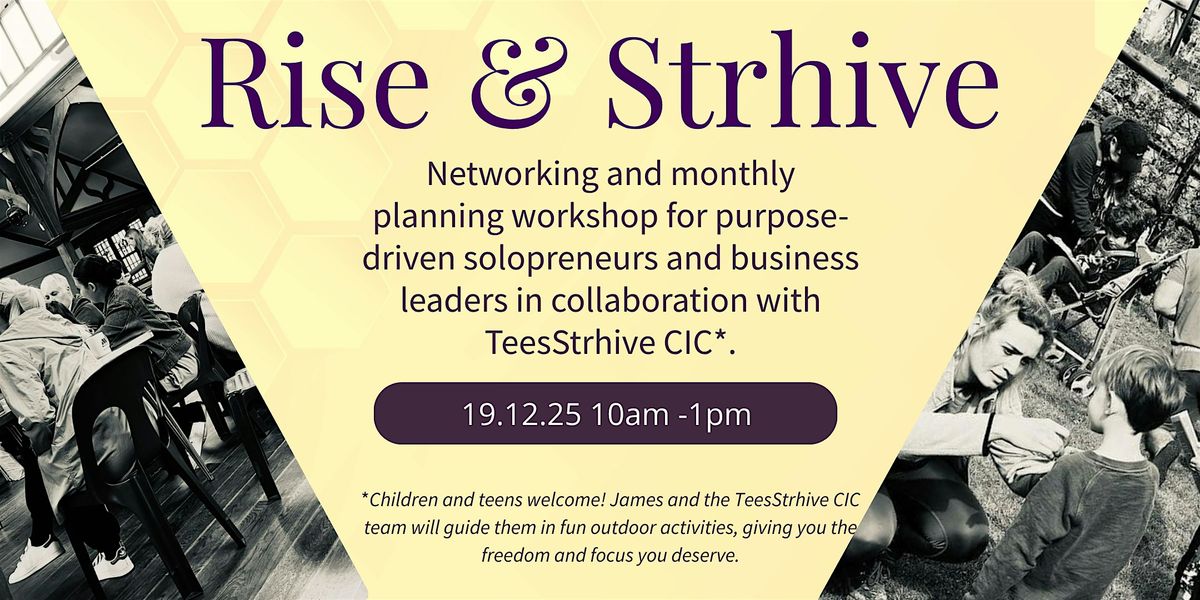 Rise & Strhive

Networking and monthly planning workshop for purpose-driven solopreneurs and business leaders in collaboration with TeesStrhive CIC*.

19.12.25 10am -1pm

*Children and teens welcome! James and the TeesStrhive CIC team will guide them in fun outdoor activities, giving you the freedom and focus you deserve.